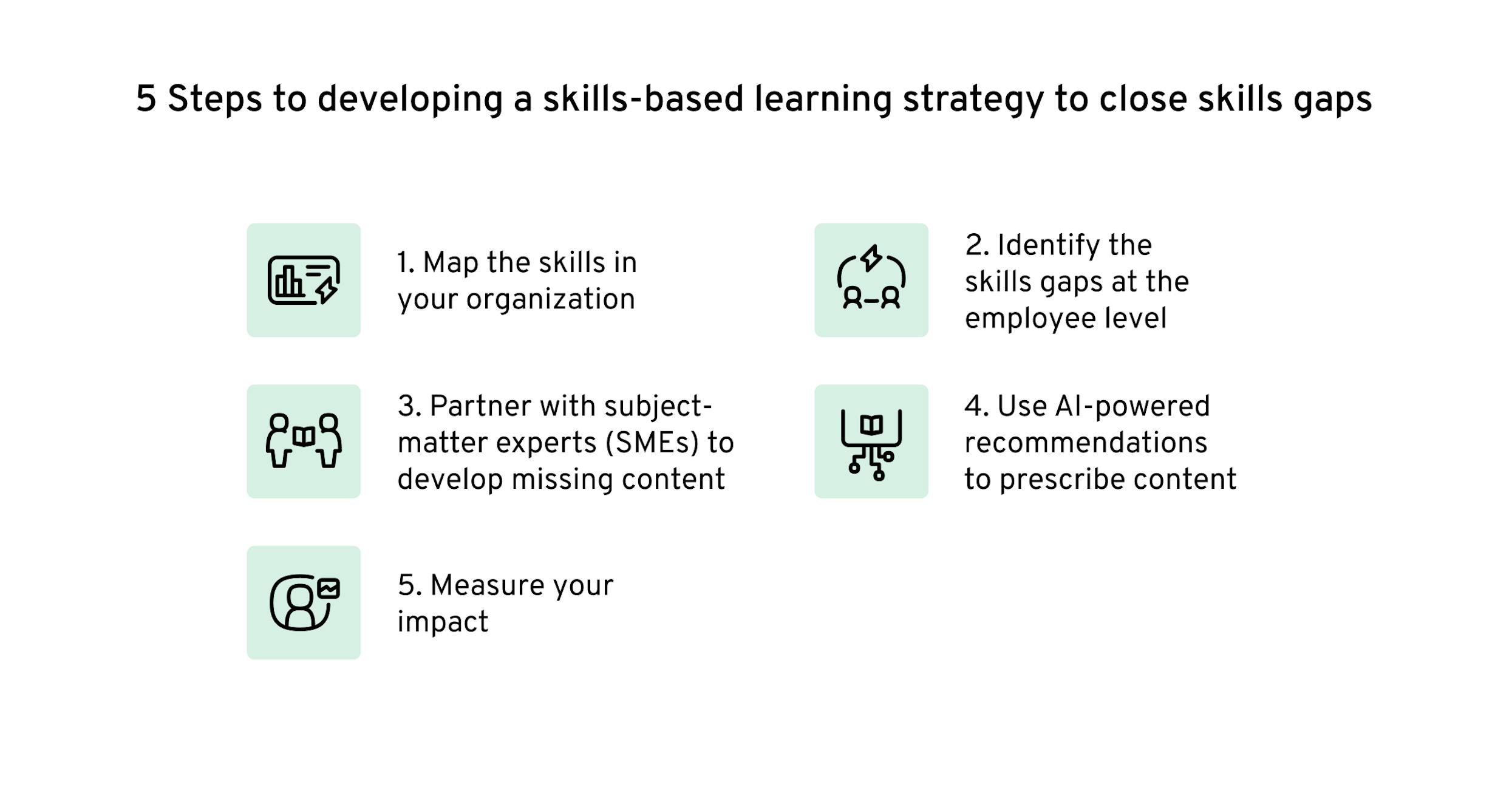 5 Steps to developing a skills-based learning strategy to close skills gaps

1. Map the skills in your organization

2. Identify the skills gaps at the employee level

3. Partner with subject-matter experts (SMEs) to develop missing content

4. Use AI-powered recommendations to prescribe content

5. Measure your impact